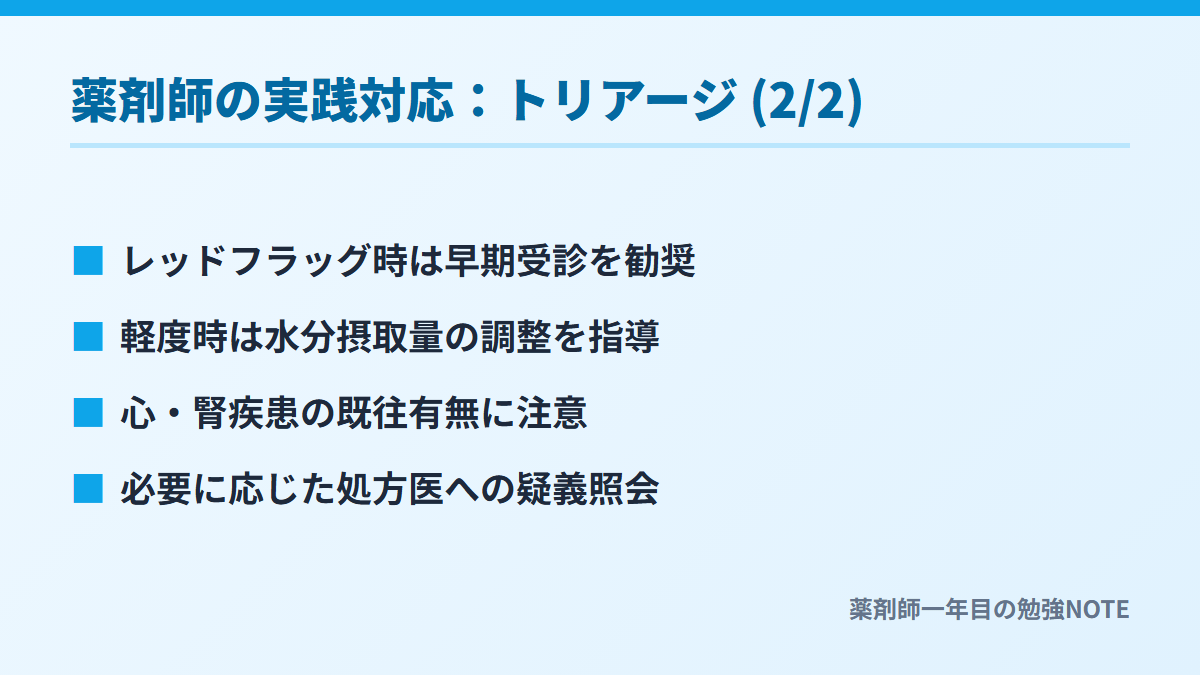 薬剤師の実践対応：トリアージ (2/2)

■ レッドフラッグ時は早期受診を勧奨

■ 軽度時は水分摂取量の調整を指導

■ 心・腎疾患の既往有無に注意

■ 必要に応じた処方医への疑義照会

薬剤師一年目の勉強NOTE